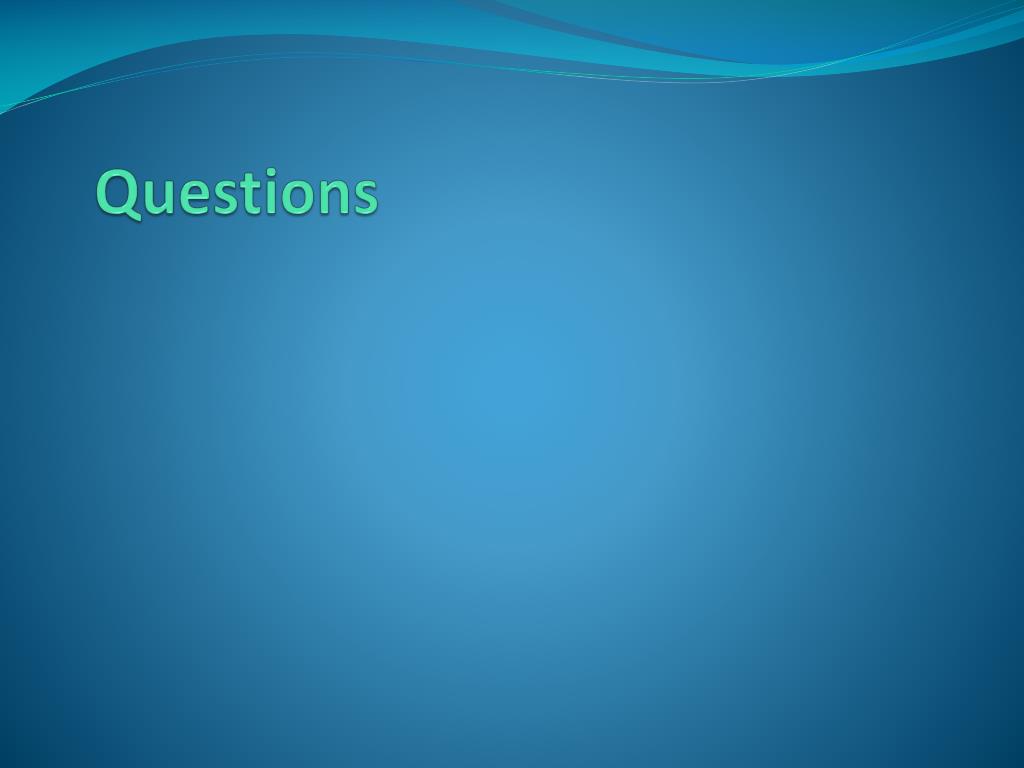 Questions